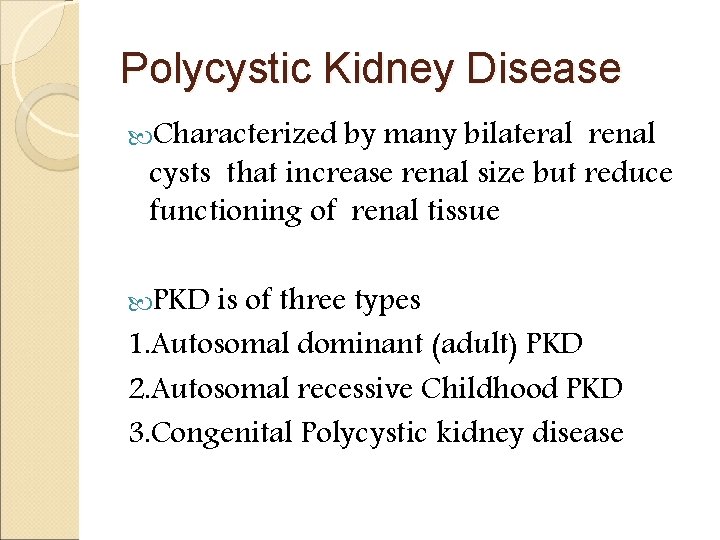 Polycystic Kidney Disease

Characterized by many bilateral renal cysts that increase renal size but reduce functioning of renal tissue

PKD is of three types
1.Autosomal dominant (adult) PKD
2.Autosomal recessive Childhood PKD
3.Congenital Polycystic kidney disease